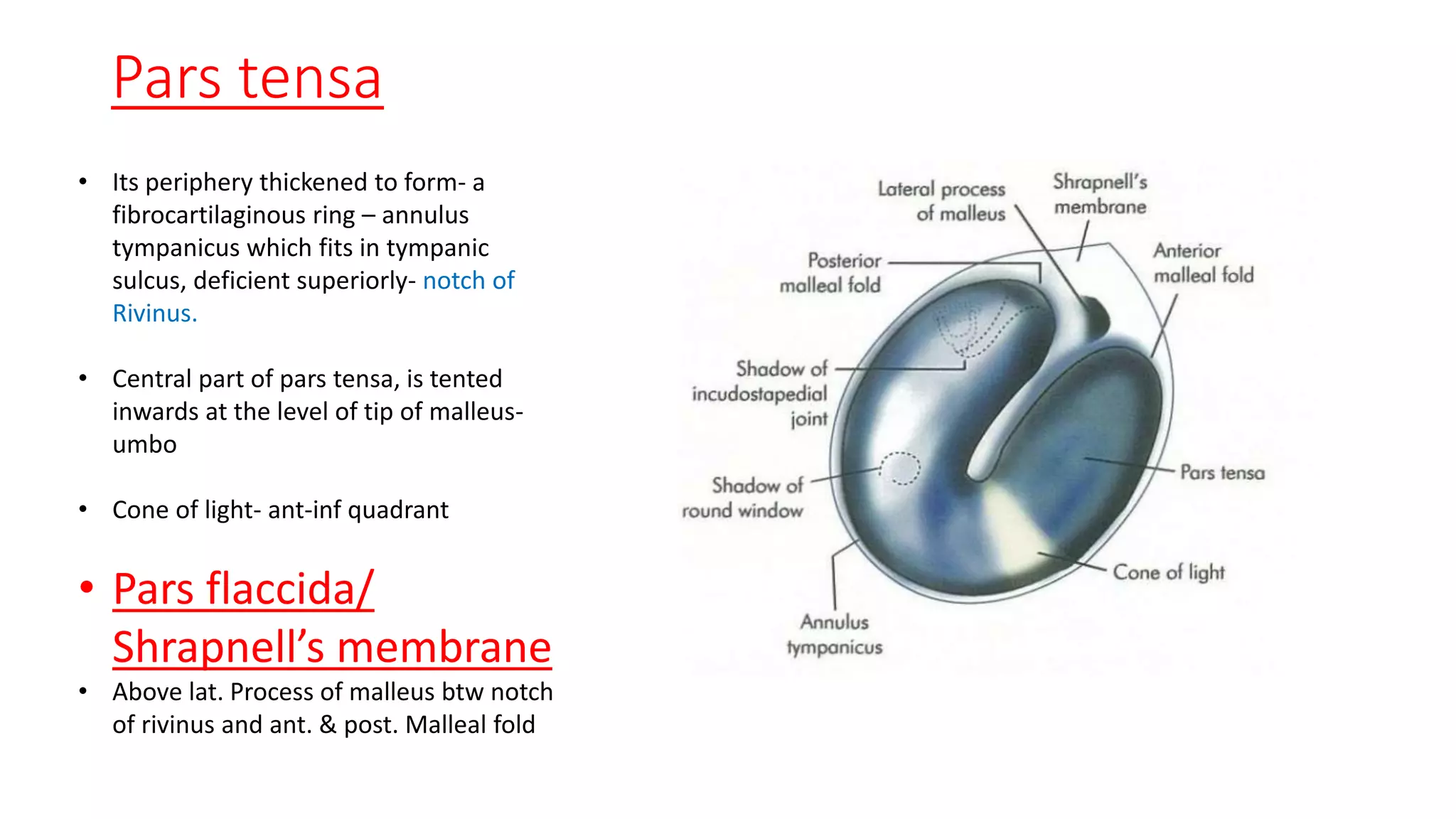 Pars tensa

• Its periphery thickened to form- a fibrocartilaginous ring – annulus tympanicus which fits in tympanic sulcus, deficient superiorly- notch of Rivinus.

• Central part of pars tensa, is tented inwards at the level of tip of malleus- umbo

• Cone of light- ant-inf quadrant

• Pars flaccida/ Shrapnell's membrane

• Above lat. Process of malleus btw notch of rivinus and ant. & post. Malleal fold

Lateral process of malleus
Shrapnell's membrane
Posterior malleal fold
Anterior malleal fold
Shadow of incudostapedial joint
Shadow of round window
Pars tensa
Cone of light
Annulus tympanicus